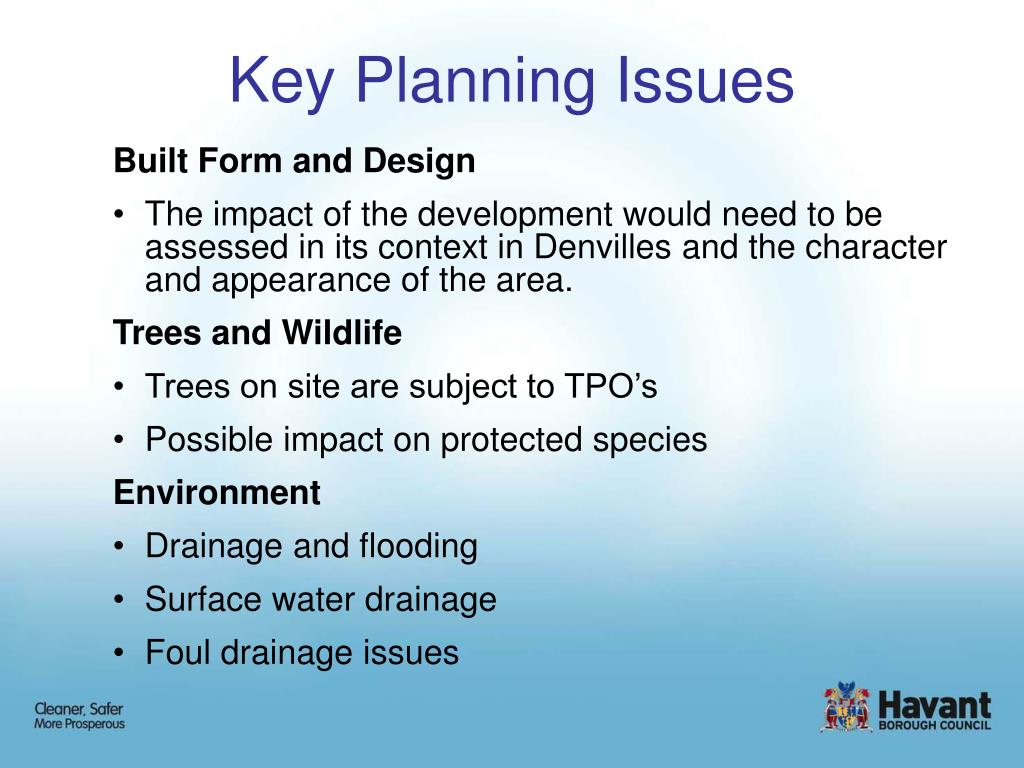 Key Planning Issues

Built Form and Design

• The impact of the development would need to be assessed in its context in Denvilles and the character and appearance of the area.

Trees and Wildlife

• Trees on site are subject to TPO's

• Possible impact on protected species

Environment

• Drainage and flooding

• Surface water drainage

• Foul drainage issues

Cleaner, Safer
More Prosperous

Havant
BOROUGH COUNCIL